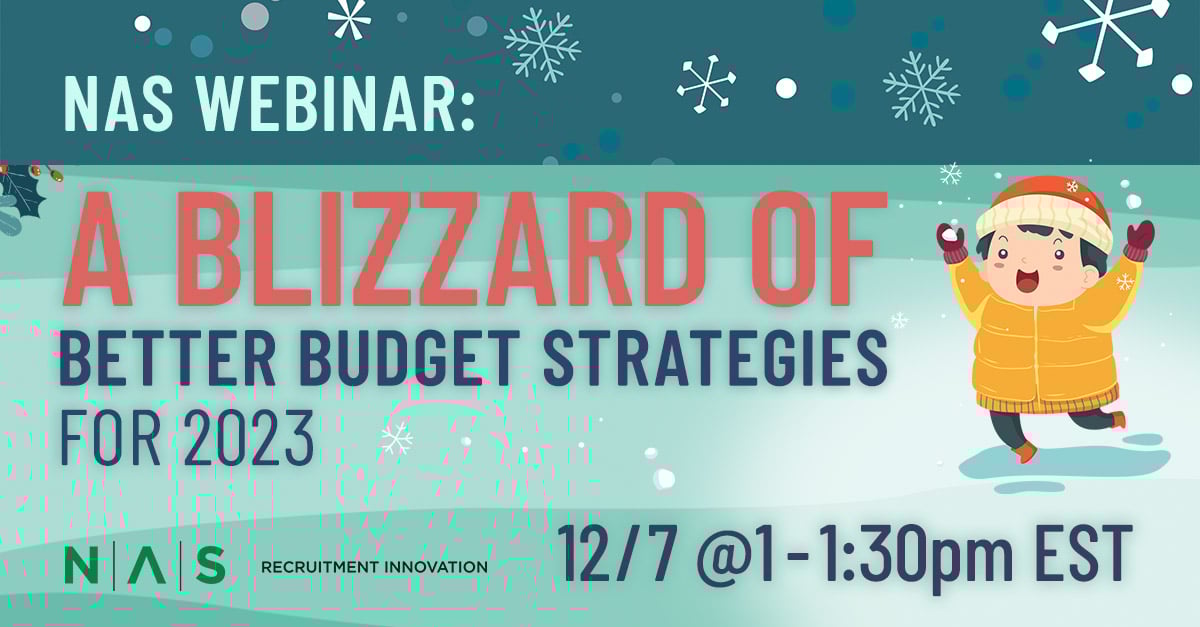 NAS WEBINAR:

A BLIZZARD OF BETTER BUDGET STRATEGIES FOR 2023

N|Λ|S RECRUITMENT INNOVATION

12/7 @1-1:30pm EST